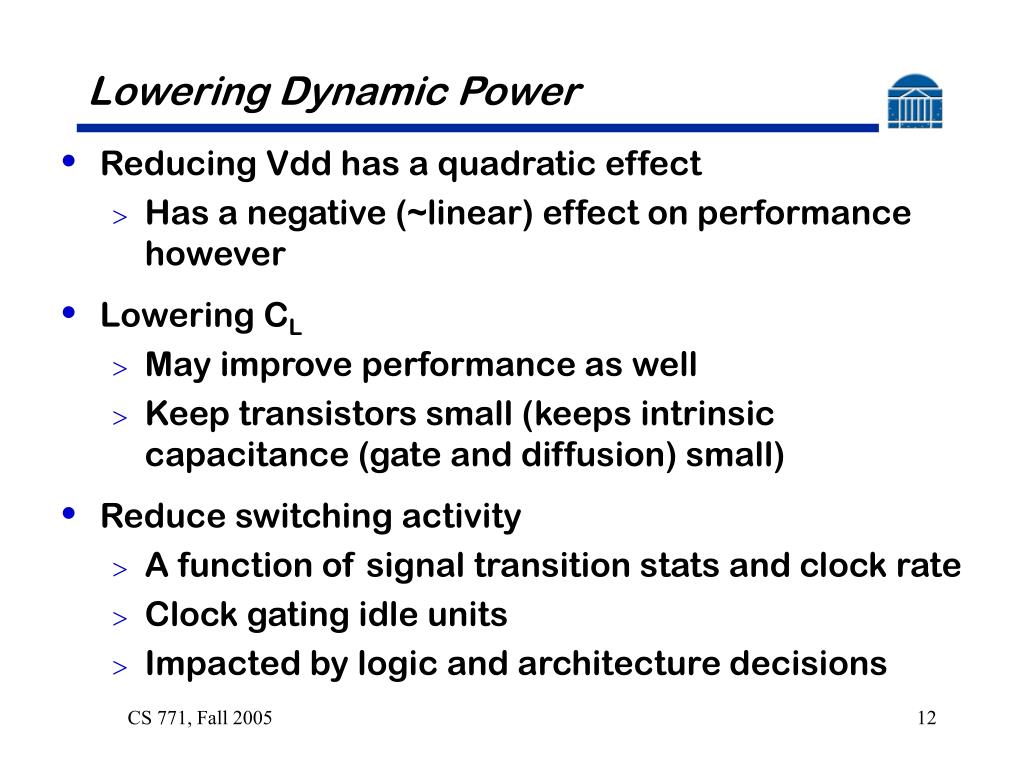 Lowering Dynamic Power

• Reducing Vdd has a quadratic effect
> Has a negative (~linear) effect on performance however

• Lowering $C_L$
> May improve performance as well
> Keep transistors small (keeps intrinsic capacitance (gate and diffusion) small)

• Reduce switching activity
> A function of signal transition stats and clock rate
> Clock gating idle units
> Impacted by logic and architecture decisions

CS 771, Fall 2005

12